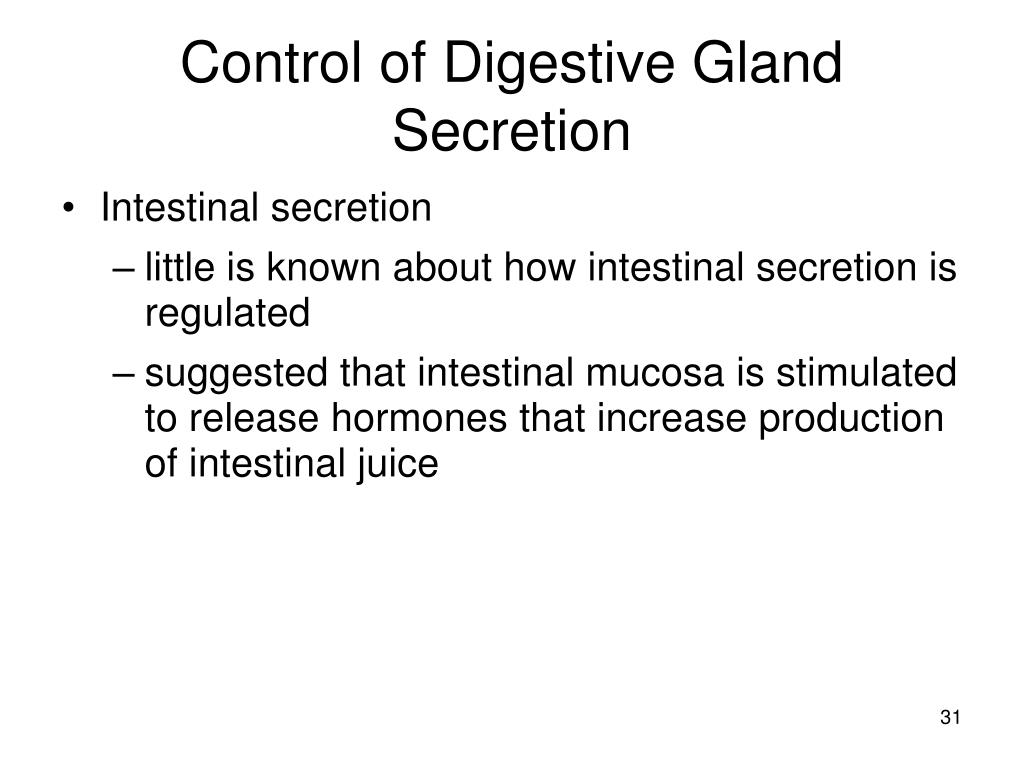 Control of Digestive Gland Secretion

• Intestinal secretion
  – little is known about how intestinal secretion is regulated
  – suggested that intestinal mucosa is stimulated to release hormones that increase production of intestinal juice

31